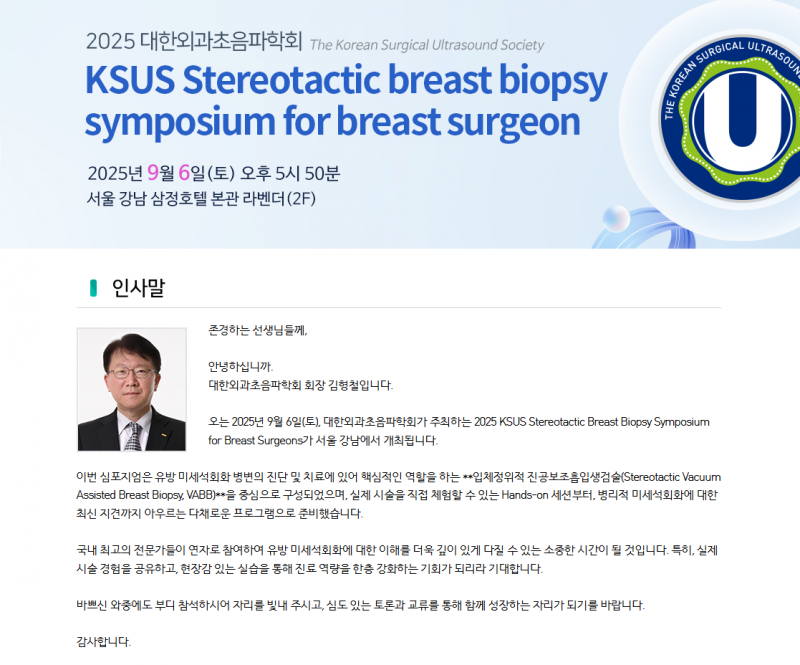 2025 대한외과초음파학회 The Korean Surgical Ultrasound Society

KSUS Stereotactic breast biopsy symposium for breast surgeon

2025년 9월 6일(토) 오후 5시 50분
서울 강남 삼정호텔 본관 라벤더(2F)

THE KOREAN SURGICAL ULTRASOUN

U

인사말

존경하는 선생님들께,

안녕하십니까.
대한외과초음파학회 회장 김형철입니다.

오는 2025년 9월 6일(토), 대한외과초음파학회가 주최하는 2025 KSUS Stereotactic Breast Biopsy Symposium for Breast Surgeons가 서울 강남에서 개최됩니다.

이번 심포지엄은 유방 미세석회화 병변의 진단 및 치료에 있어 핵심적인 역할을 하는 **입체정위적 진공보조흡입생검술(Stereotactic Vacuum Assisted Breast Biopsy, VABB)**을 중심으로 구성되었으며, 실제 시술을 직접 체험할 수 있는 Hands-on 세션부터, 병리적 미세석회화에 대한 최신 지견까지 아우르는 다채로운 프로그램으로 준비했습니다.

국내 최고의 전문가들이 연자로 참여하여 유방 미세석회화에 대한 이해를 더욱 깊이 있게 다질 수 있는 소중한 시간이 될 것입니다. 특히, 실제 시술 경험을 공유하고, 현장감 있는 실습을 통해 진료 역량을 한층 강화하는 기회가 되리라 기대합니다.

바쁘신 와중에도 부디 참석하시어 자리를 빛내 주시고, 심도 있는 토론과 교류를 통해 함께 성장하는 자리가 되기를 바랍니다.

감사합니다.